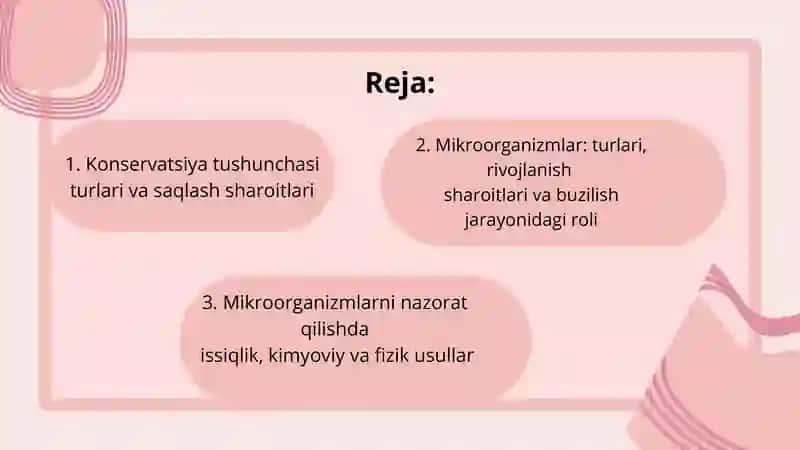 Reja:

1. Konservatsiya tushunchasi turlari va saqlash sharoitlari

2. Mikroorganizmlar: turlari, rivojlanish sharoitlari va buzilish jarayonidagi roli

3. Mikroorganizmlarni nazorat qilishda issiqlik, kimyoviy va fizik usullar